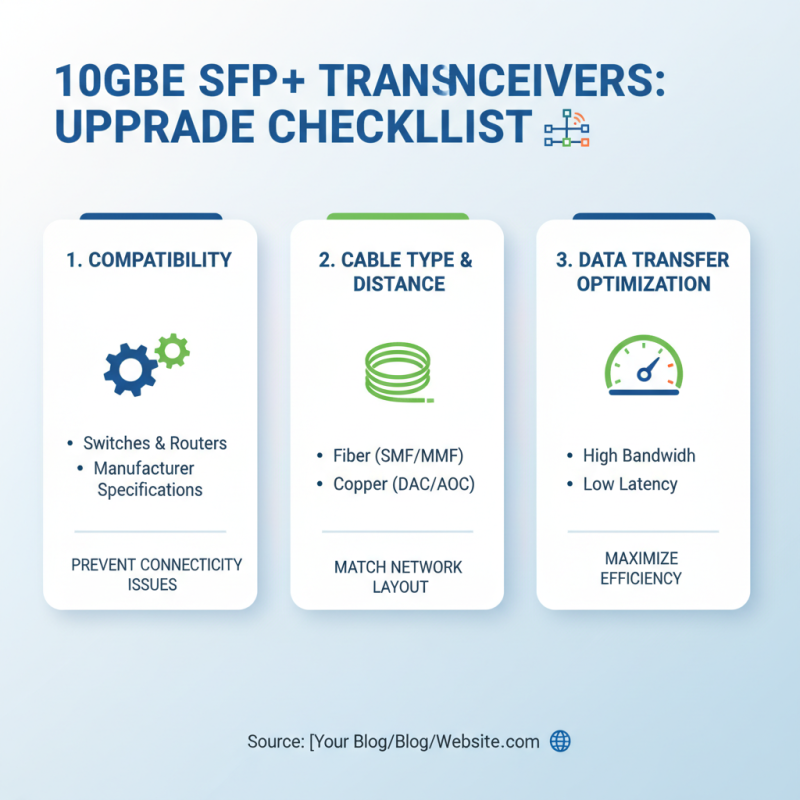 10GBE SFP+ TRANSNCEIVERS: UPPRADE CHECKLLIST

1. COMPATIBILITY

• Switches & Routers
• Manufacturer Specifications

PREVENT CONNECTICITY ISSUES

2. CABLE TYPE & DISTANCE

• Fiber (SMF/MMF)
• Copper (DAC/AOC)

MATCH NETWORK LAYOUT

3. DATA TRANSFER OPTIMIZATION

• High Bandwidh
• Low Latency

MAXIMIZE EFFICIENCY

Source: [Your Blog/Blog/Website.com